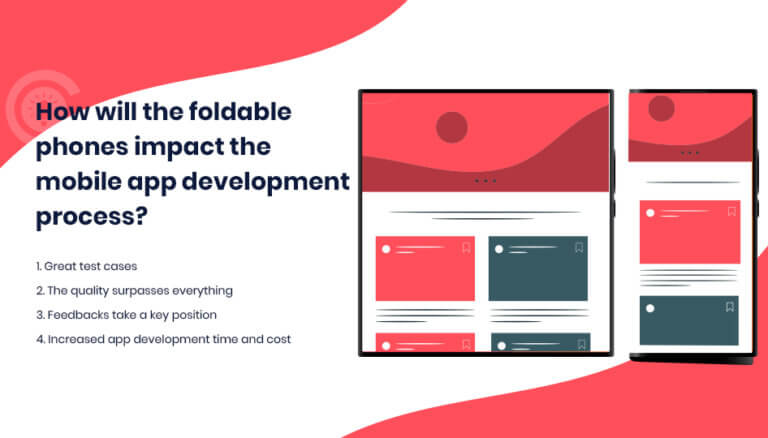 How will the foldable phones impact the mobile app development process?

1. Great test cases
2. The quality surpasses everything
3. Feedbacks take a key position
4. Increased app development time and cost